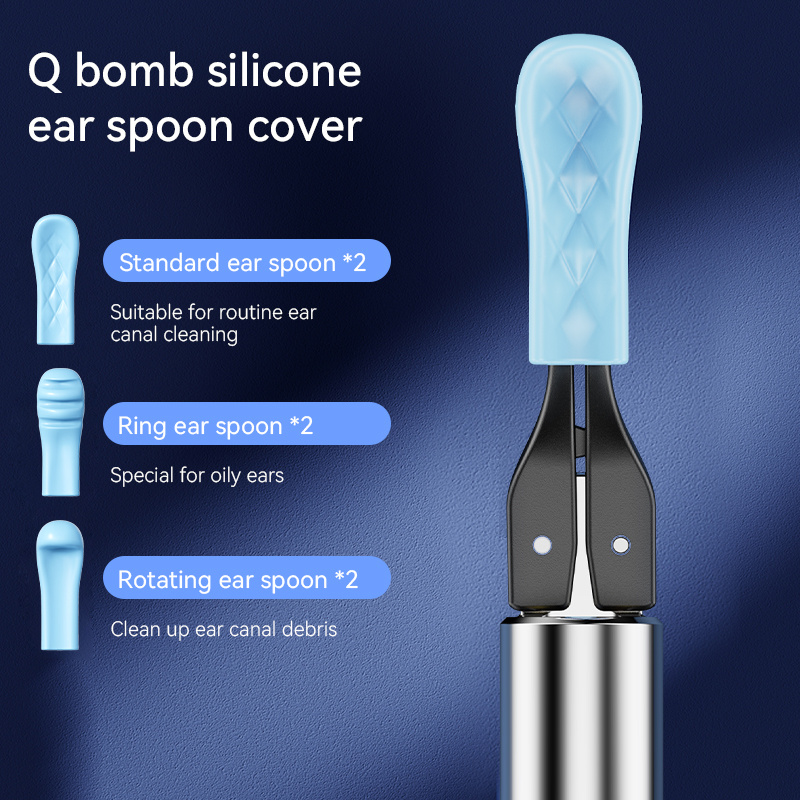 Q bomb silicone ear spoon cover

Standard ear spoon *2

Suitable for routine ear canal cleaning

Ring ear spoon *2

Special for oily ears

Rotating ear spoon *2

Clean up ear canal debris